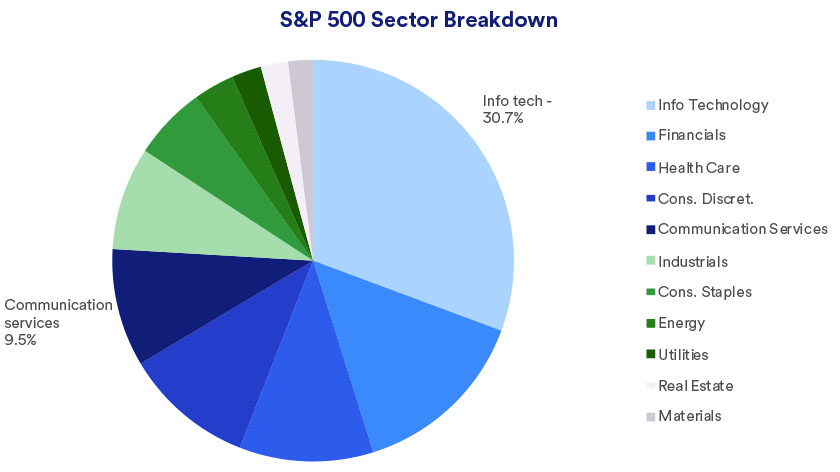 S&P 500 Sector Breakdown

Info tech - 30.7%

Communication services 9.5%

Info Technology
Financials
Health Care
Cons. Discret.
Communication Services
Industrials
Cons. Staples
Energy
Utilities
Real Estate
Materials